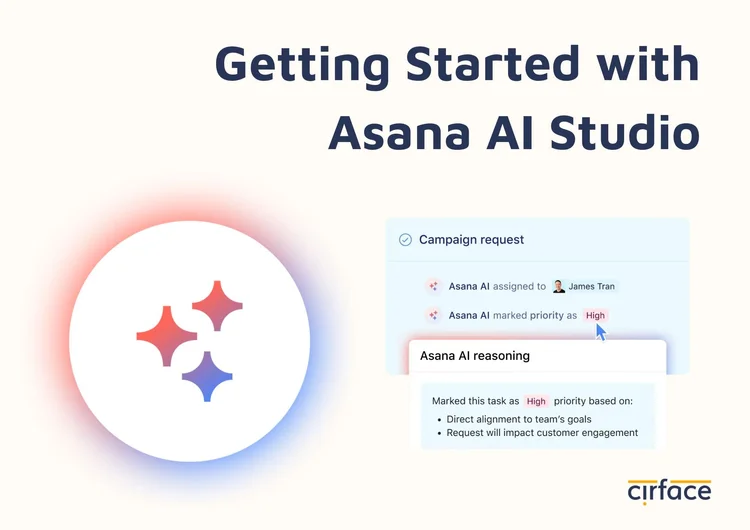 Getting Started with Asana AI Studio

Campaign request

Asana AI assigned to James Tran

Asana AI marked priority as High

Asana AI reasoning

Marked this task as High priority based on:
• Direct alignment to team's goals
• Request will impact customer engagement

cirface